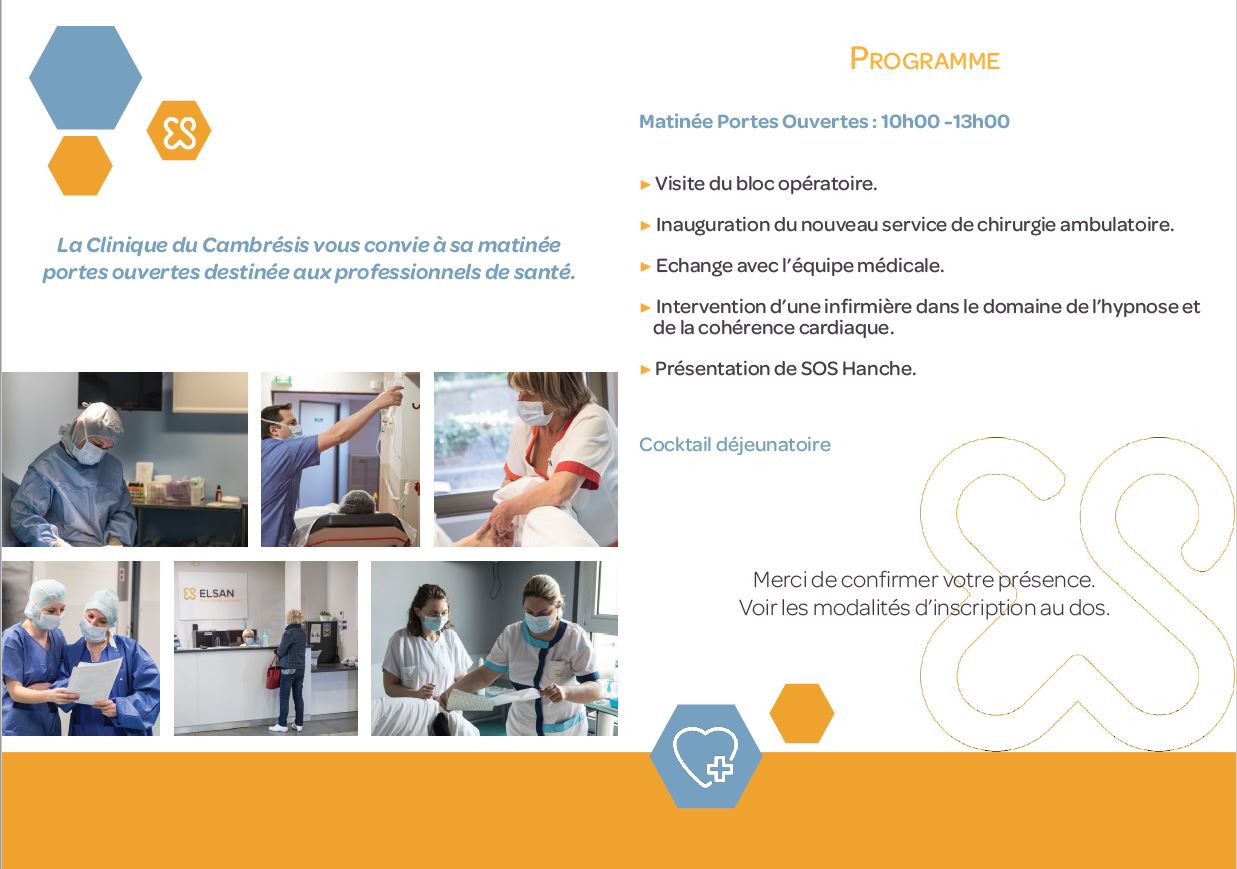 La Clinique du Cambrésis vous convie à sa matinée portes ouvertes destinée aux professionnels de santé.

ELSAN

PROGRAMME

Matinée Portes Ouvertes : 10h00 -13h00

► Visite du bloc opératoire.

► Inauguration du nouveau service de chirurgie ambulatoire.

► Echange avec l'équipe médicale.

► Intervention d'une infirmière dans le domaine de l'hypnose et de la cohérence cardiaque.

► Présentation de SOS Hanche.

Cocktail déjeunatoire

Merci de confirmer votre présence.
Voir les modalités d'inscription au dos.